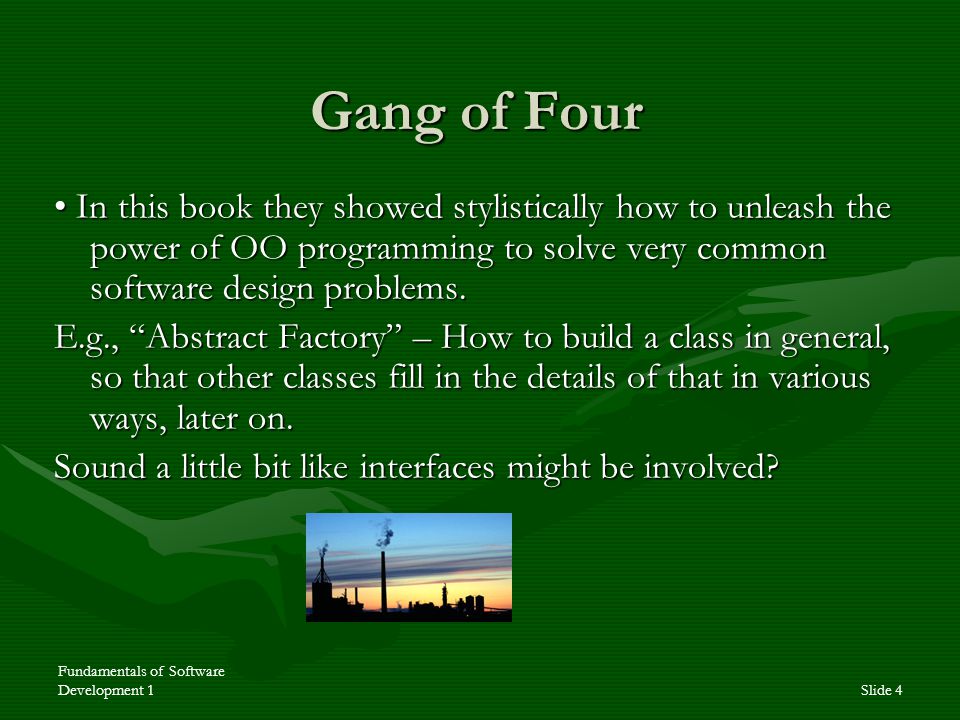 Gang of Four

• In this book they showed stylistically how to unleash the power of OO programming to solve very common software design problems.

E.g., “Abstract Factory” – How to build a class in general, so that other classes fill in the details of that in various ways, later on.

Sound a little bit like interfaces might be involved?

Fundamentals of Software Development 1

Slide 4